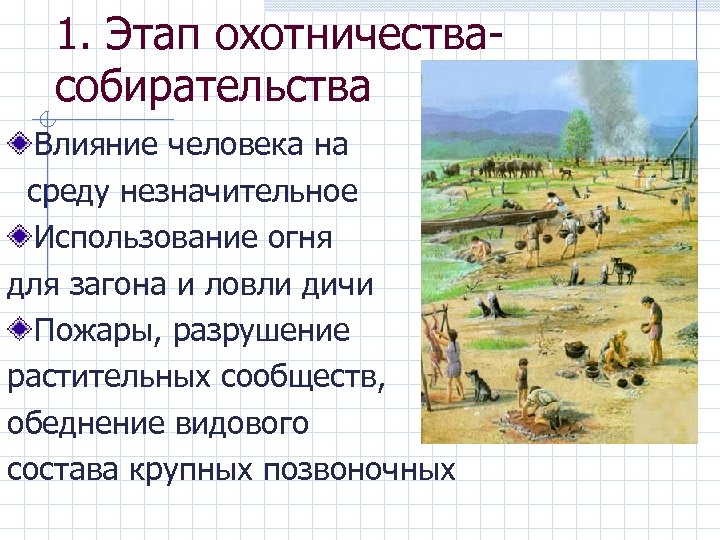 1. Этап охотничества-собирательства

Влияние человека на среду незначительное

Использование огня для загона и ловли дичи

Пожары, разрушение растительных сообществ, обеднение видового состава крупных позвоночных